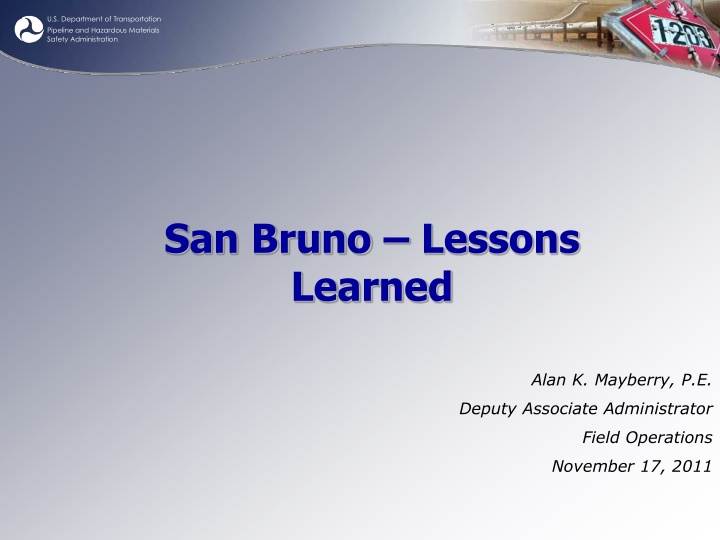 U.S. Department of Transportation
Pipeline and Hazardous Materials Safety Administration

1203

San Bruno – Lessons Learned

Alan K. Mayberry, P.E.
Deputy Associate Administrator
Field Operations
November 17, 2011